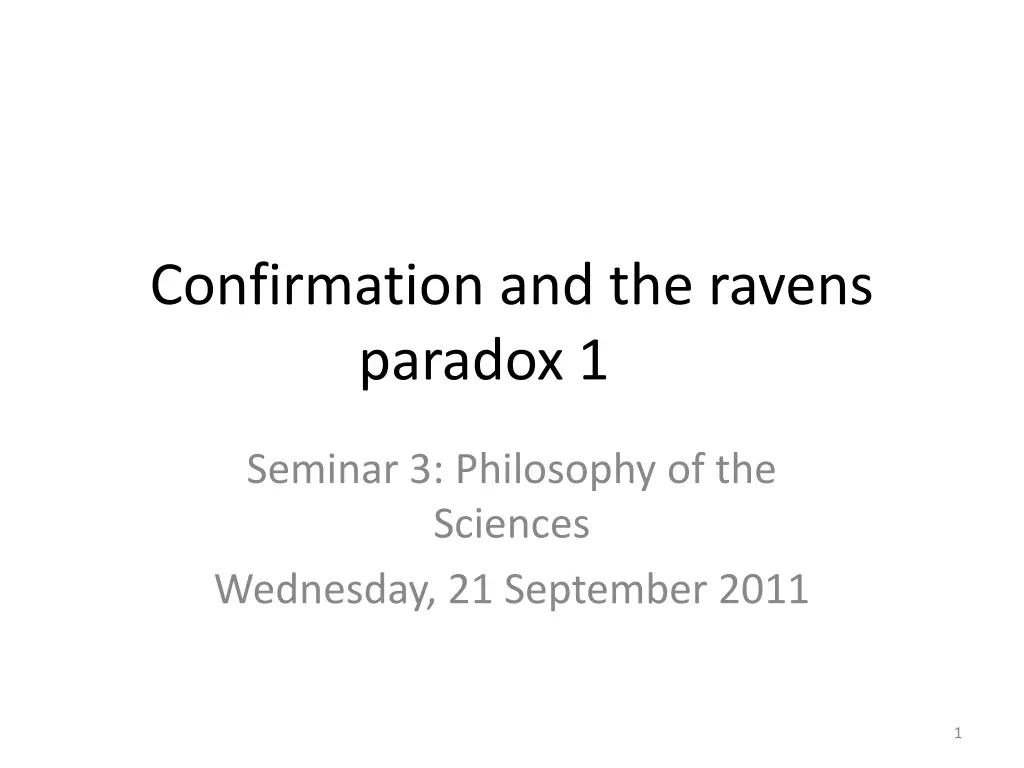 Confirmation and the ravens paradox 1

Seminar 3: Philosophy of the Sciences

Wednesday, 21 September 2011

1